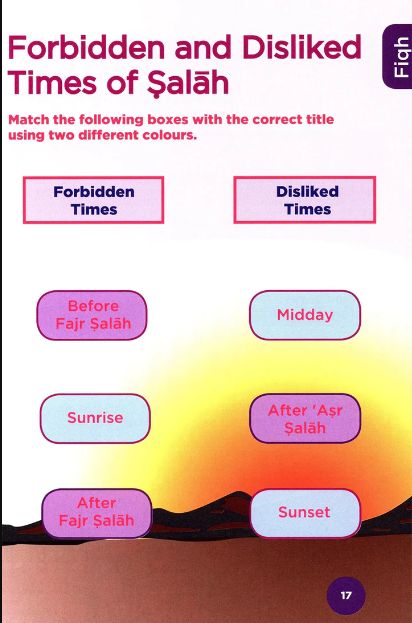 Fiqh

Forbidden and Disliked Times of Ṣalāh

Match the following boxes with the correct title using two different colours.

Forbidden Times

Disliked Times

Before Fajr Ṣalāh

Midday

Sunrise

After 'Aṣr Ṣalāh

After Fajr Ṣalāh

Sunset

17